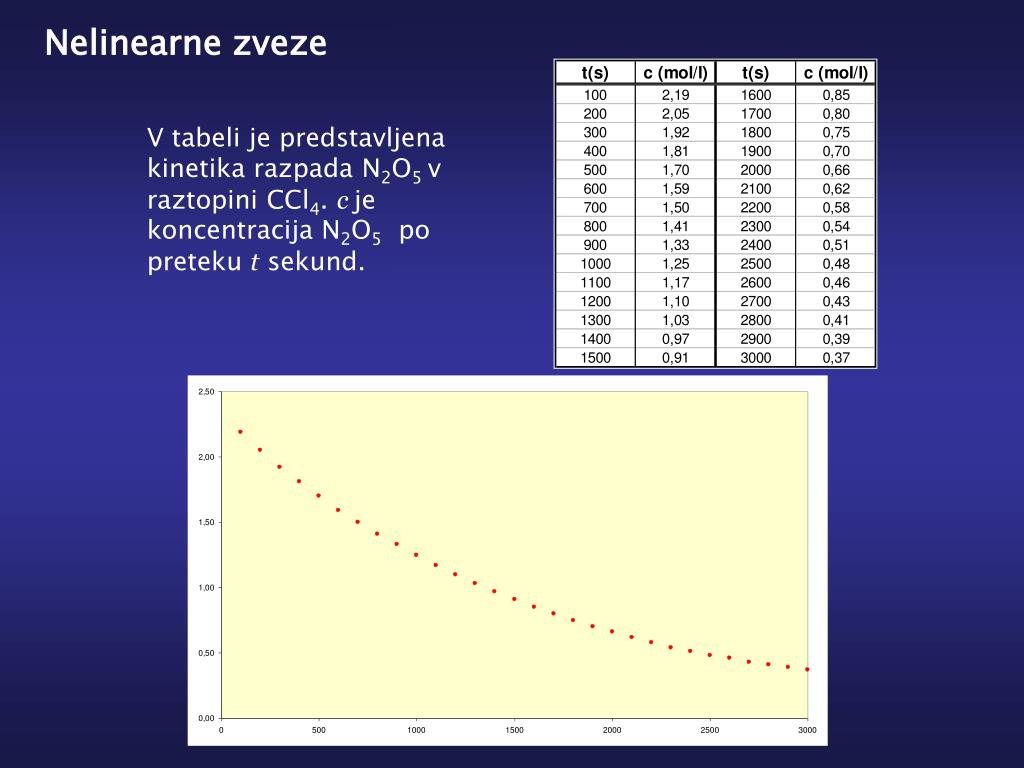 Nelinearne zveze

V tabeli je predstavljena kinetika razpada $N_2O_5$ v raztopini $CCl_4$. $c$ je koncentracija $N_2O_5$ po preteku $t$ sekund.

| t(s) | c (mol/l) | t(s) | c (mol/l) |
|---|---|---|---|
| 100 | 2,19 | 1600 | 0,85 |
| 200 | 2,05 | 1700 | 0,80 |
| 300 | 1,92 | 1800 | 0,75 |
| 400 | 1,81 | 1900 | 0,70 |
| 500 | 1,70 | 2000 | 0,66 |
| 600 | 1,59 | 2100 | 0,62 |
| 700 | 1,50 | 2200 | 0,58 |
| 800 | 1,41 | 2300 | 0,54 |
| 900 | 1,33 | 2400 | 0,51 |
| 1000 | 1,25 | 2500 | 0,48 |
| 1100 | 1,17 | 2600 | 0,46 |
| 1200 | 1,10 | 2700 | 0,43 |
| 1300 | 1,03 | 2800 | 0,41 |
| 1400 | 0,97 | 2900 | 0,39 |
| 1500 | 0,91 | 3000 | 0,37 |

2,50
2,00
1,50
1,00
0,50
0,00
0
500
1000
1500
2000
2500
3000